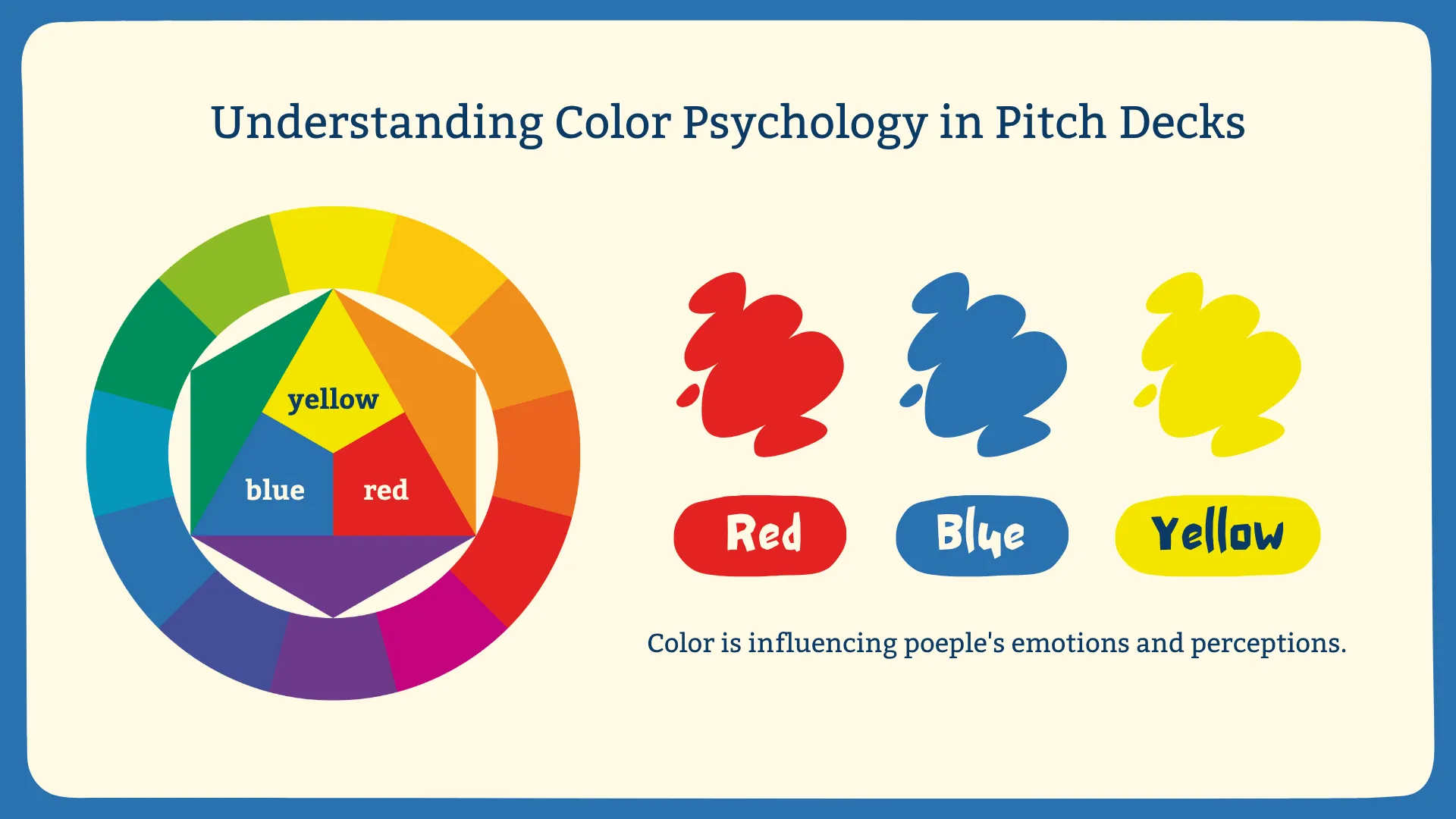 Understanding Color Psychology in Pitch Decks

yellow

blue

red

Red

Blue

Yellow

Color is influencing poeple's emotions and perceptions.